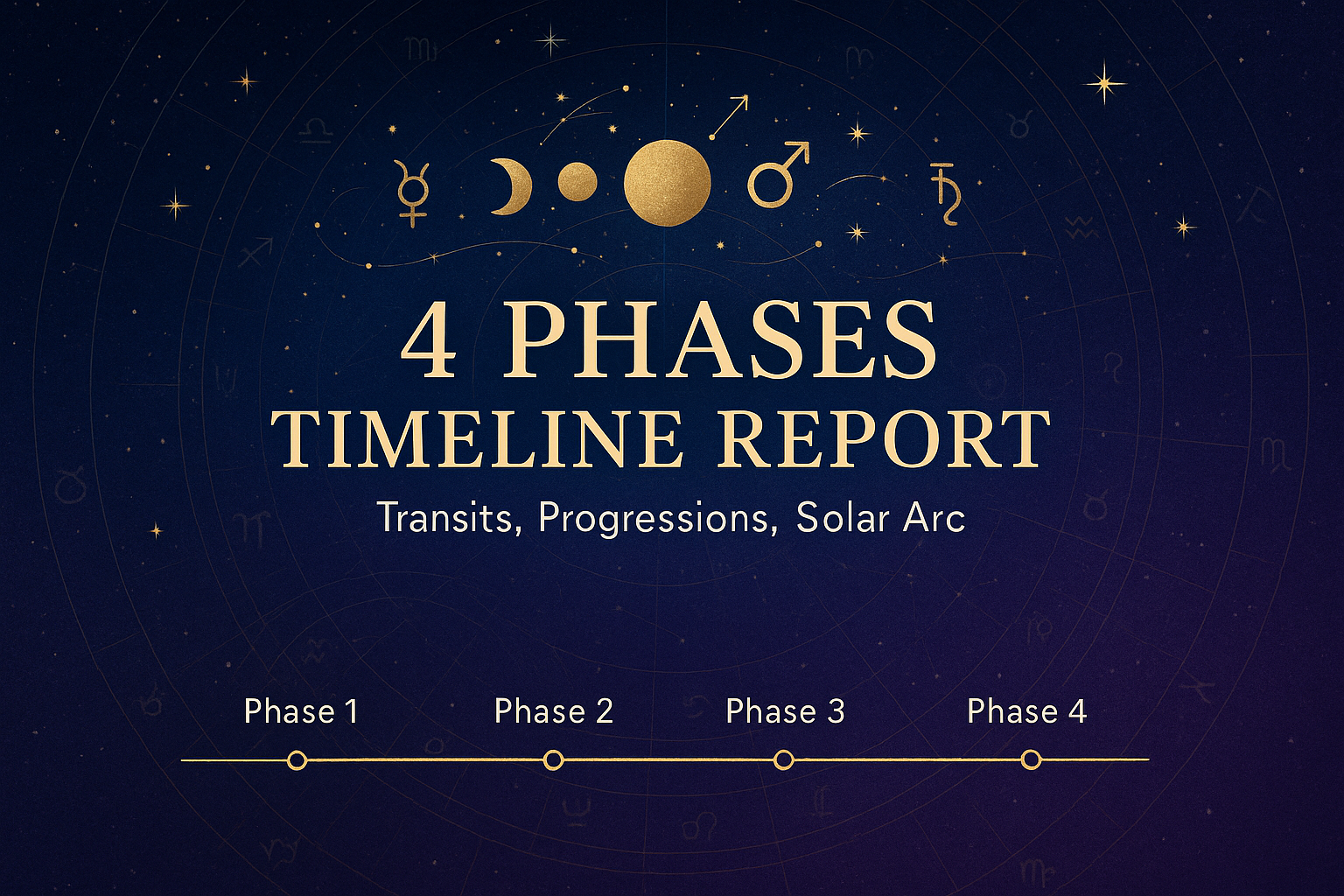 4 PHASES
TIMELINE REPORT
Transits, Progressions, Solar Arc

Phase 1
Phase 2
Phase 3
Phase 4